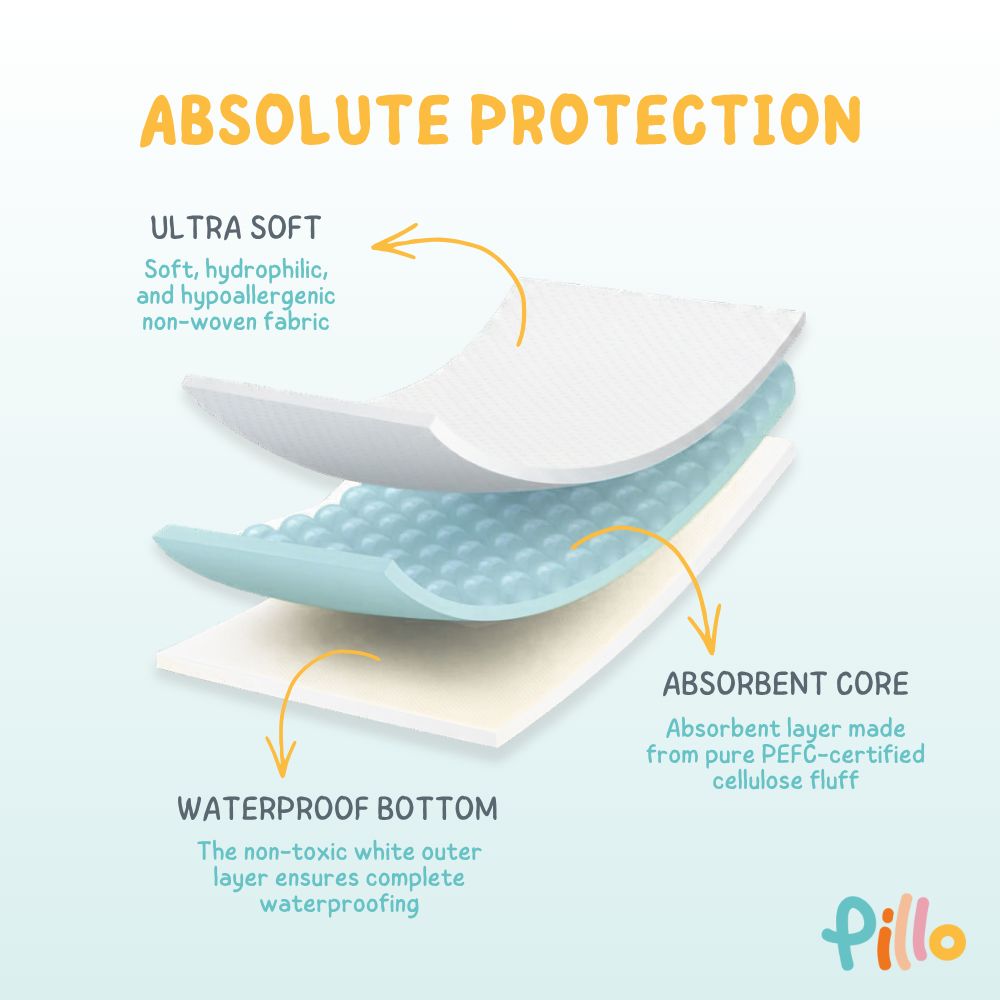 ABSOLUTE PROTECTION

ULTRA SOFT

Soft, hydrophilic, and hypoallergenic non-woven fabric

ABSORBENT CORE

Absorbent layer made from pure PEFC-certified cellulose fluff

WATERPROOF BOTTOM

The non-toxic white outer layer ensures complete waterproofing

Pillo